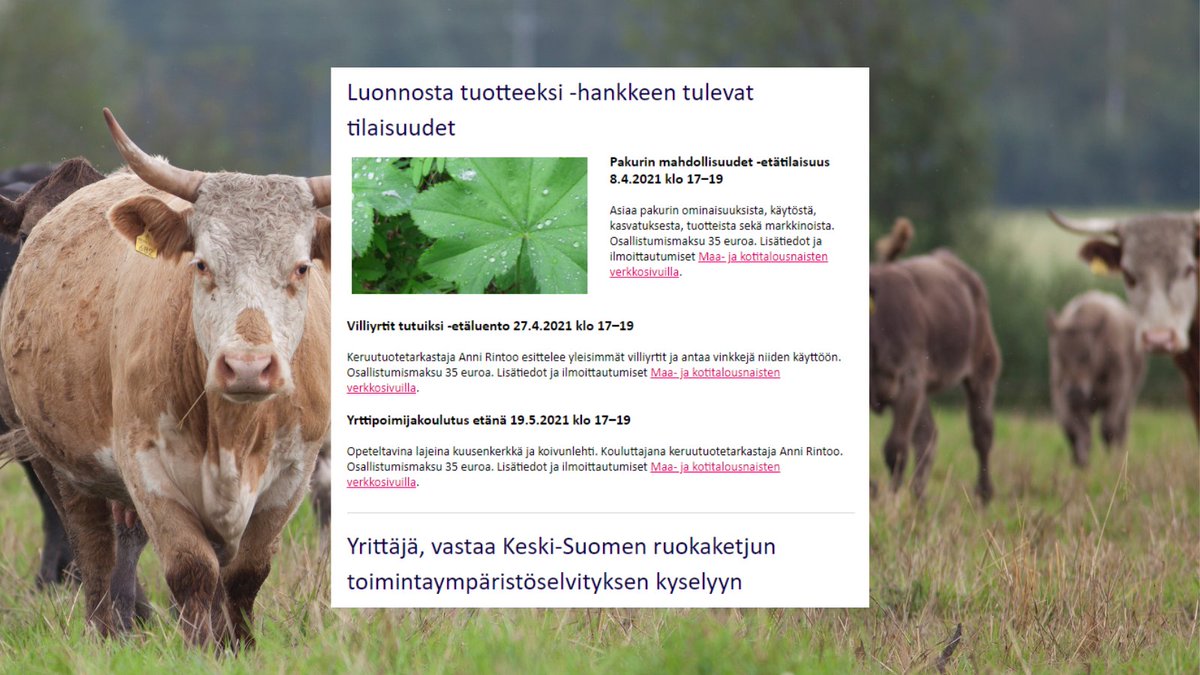 Luonnosta tuotteeksi -hankkeen tulevat tilaisuudet

Pakurin mahdollisuudet -etätilaisuus 8.4.2021 klo 17–19

Asiaa pakurin ominaisuuksista, käytöstä, kasvatuksesta, tuotteista sekä markkinoista. Osallistumismaksu 35 euroa. Lisätiedot ja ilmoittautumiset Maa- ja kotitalousnaisten verkkosivuilla.

Villiyrtit tutuiksi -etäluento 27.4.2021 klo 17–19

Keruutuotetarkastaja Anni Rintoo esittelee yleisimmät villiyrtit ja antaa vinkkejä niiden käyttöön. Osallistumismaksu 35 euroa. Lisätiedot ja ilmoittautumiset Maa- ja kotitalousnaisten verkkosivuilla.

Yrttipoimijakoulutus etänä 19.5.2021 klo 17–19

Opeteltavina lajeina kuusenkerkkä ja koivunlehti. Kouluttajana keruutuotetarkastaja Anni Rintoo. Osallistumismaksu 35 euroa. Lisätiedot ja ilmoittautumiset Maa- ja kotitalousnaisten verkkosivuilla.

Yrittäjä, vastaa Keski-Suomen ruokaketjun toimintaympäristöselvityksen kyselyyn